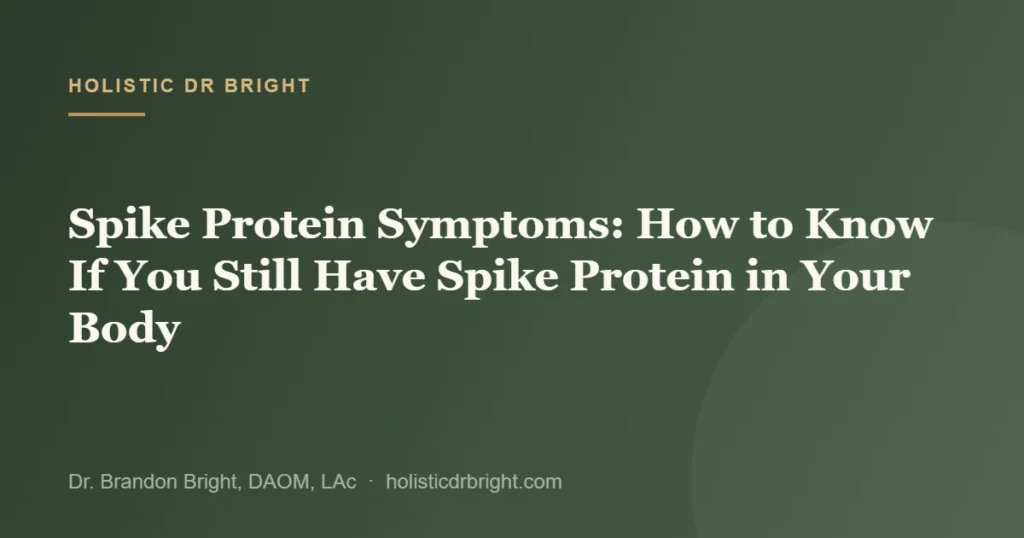 HOLISTIC DR BRIGHT

Spike Protein Symptoms: How to Know If You Still Have Spike Protein in Your Body

Dr. Brandon Bright, DAOM, LAc · holisticdrbright.com